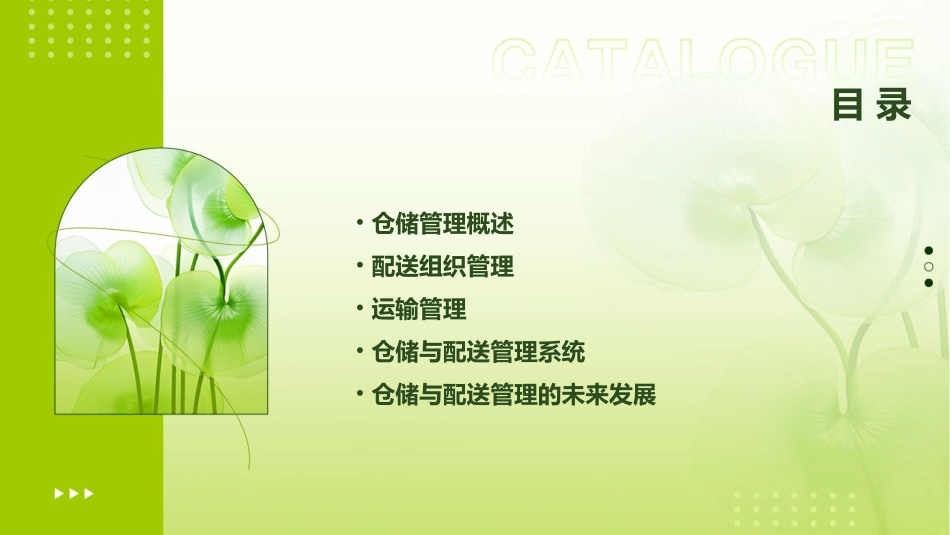 CATALOGUE

目录

• 仓储管理概述
• 配送组织管理
• 运输管理
• 仓储与配送管理系统
• 仓储与配送管理的未来发展